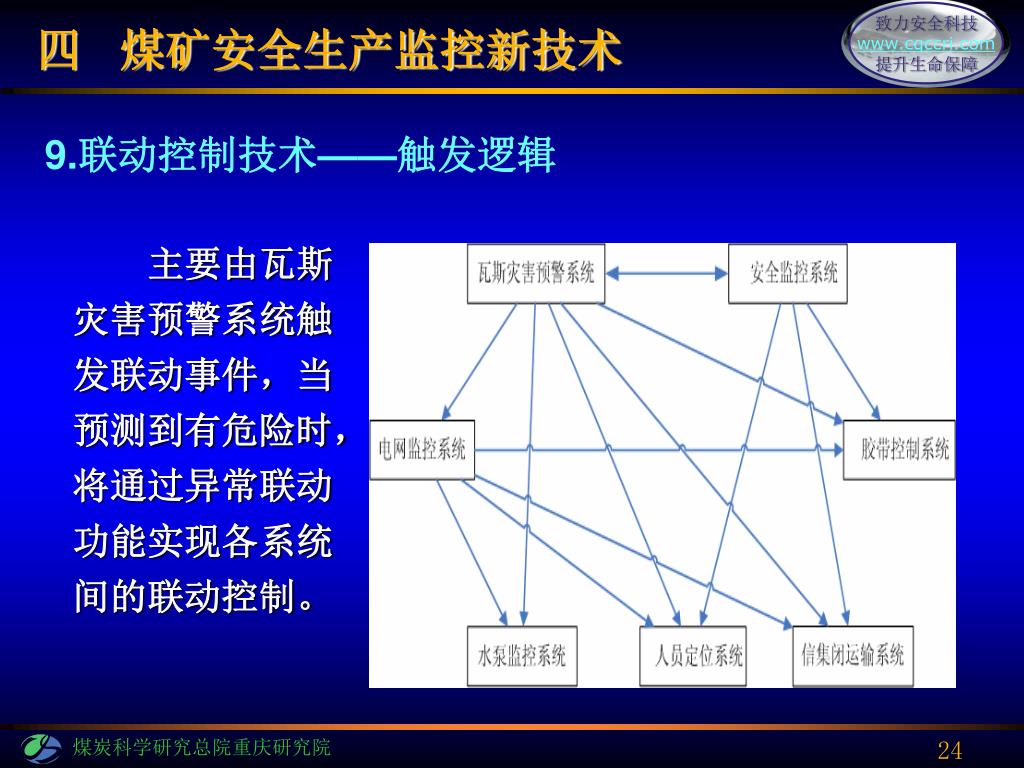 四　煤矿安全生产监控新技术

致力安全科技
www.cqccri.com
提升生命保障

9.联动控制技术——触发逻辑

主要由瓦斯灾害预警系统触发联动事件，当预测到有危险时，将通过异常联动功能实现各系统间的联动控制。

瓦斯灾害预警系统

安全监控系统

电网监控系统

胶带控制系统

水泵监控系统

人员定位系统

信集闭运输系统

煤炭科学研究总院重庆研究院

24